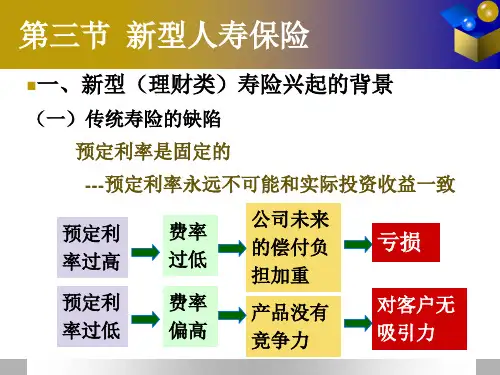 第三节 新型人寿保险

一、新型（理财类）寿险兴起的背景

（一）传统寿险的缺陷

预定利率是固定的

---预定利率永远不可能和实际投资收益一致

预定利率过高

费率过低

公司未来的偿付负担加重

亏损

预定利率过低

费率偏高

产品没有竞争力

对客户无吸引力